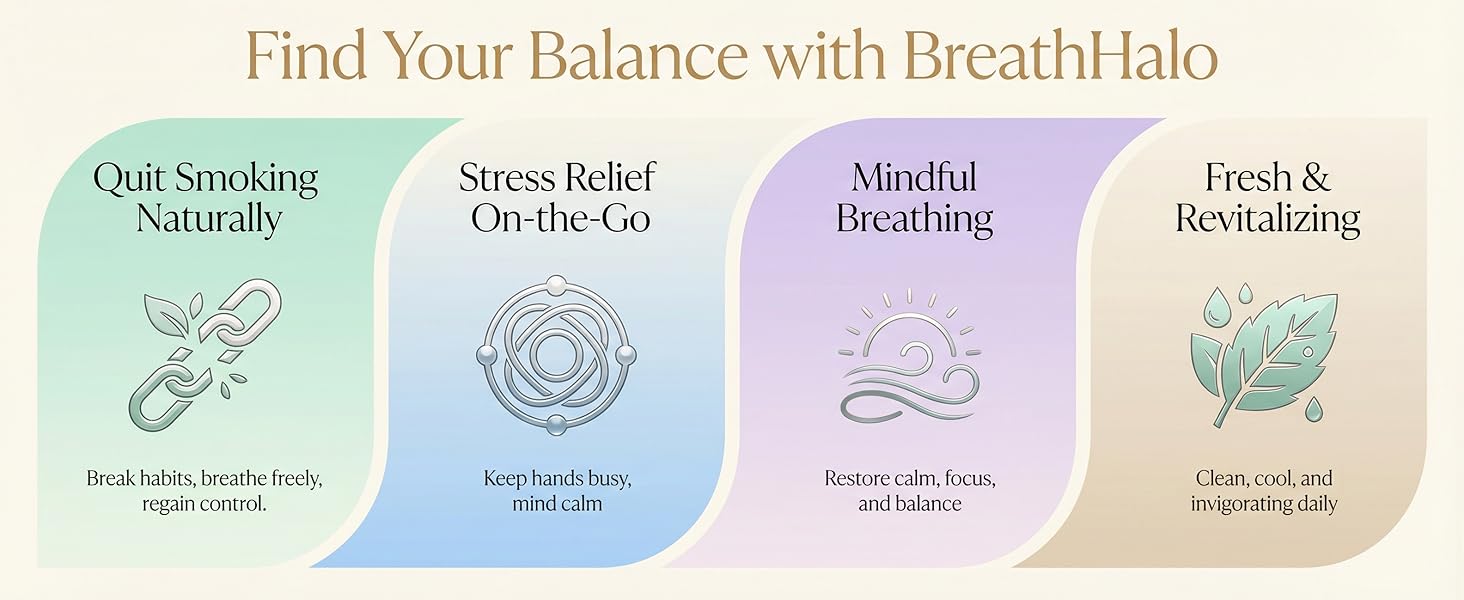 Find Your Balance with BreathHalo

Quit Smoking Naturally

Break habits, breathe freely, regain control.

Stress Relief On-the-Go

Keep hands busy, mind calm

Mindful Breathing

Restore calm, focus, and balance

Fresh & Revitalizing

Clean, cool, and invigorating daily